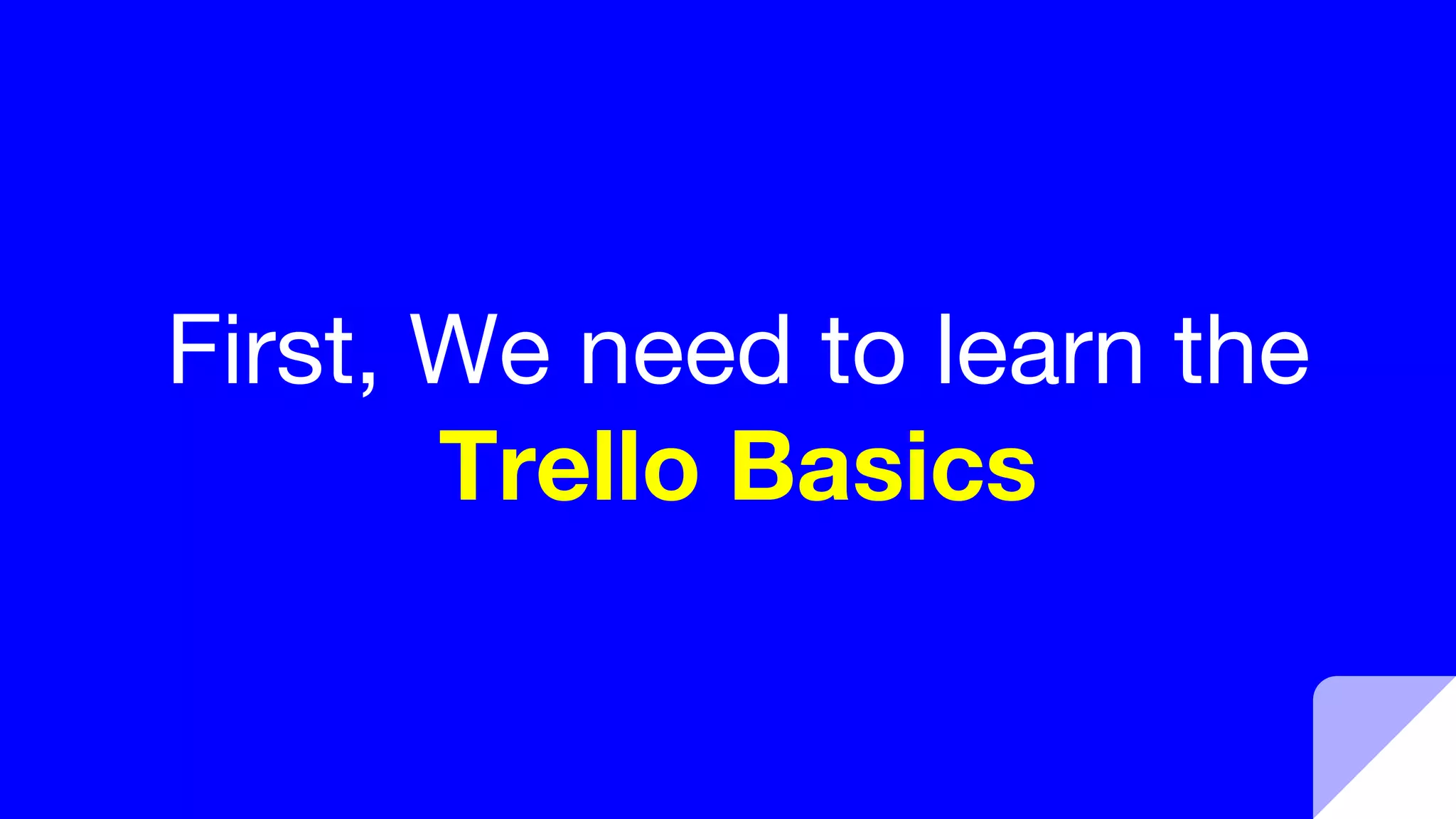 First, We need to learn the Trello Basics